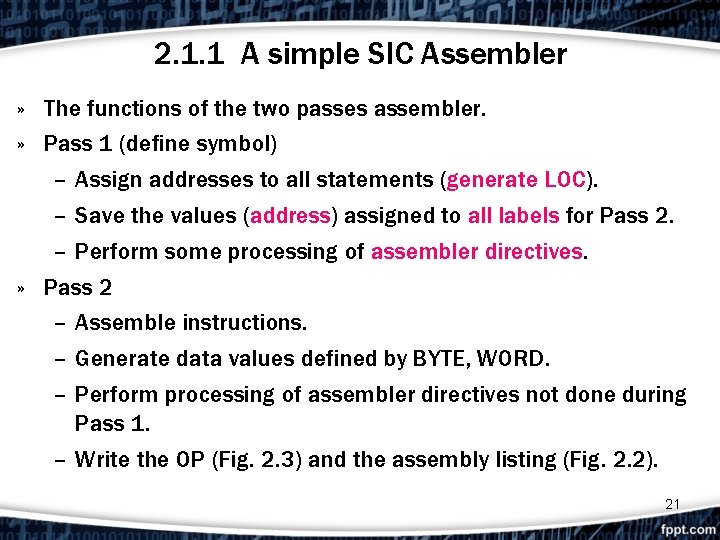 2.1.1 A simple SIC Assembler

» The functions of the two passes assembler.

» Pass 1 (define symbol)

– Assign addresses to all statements (generate LOC).

– Save the values (address) assigned to all labels for Pass 2.

– Perform some processing of assembler directives.

» Pass 2

– Assemble instructions.

– Generate data values defined by BYTE, WORD.

– Perform processing of assembler directives not done during Pass 1.

– Write the OP (Fig. 2.3) and the assembly listing (Fig. 2.2).

21

fppt.com